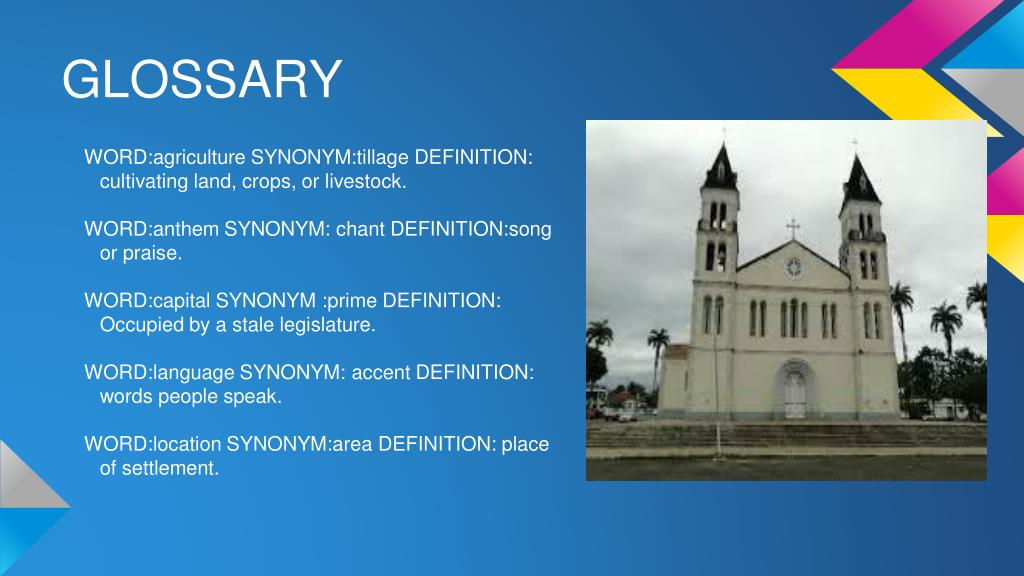 GLOSSARY

WORD:agriculture SYNONYM:tillage DEFINITION: cultivating land, crops, or livestock.

WORD:anthem SYNONYM: chant DEFINITION:song or praise.

WORD:capital SYNONYM :prime DEFINITION: Occupied by a stale legislature.

WORD:language SYNONYM: accent DEFINITION: words people speak.

WORD:location SYNONYM:area DEFINITION: place of settlement.